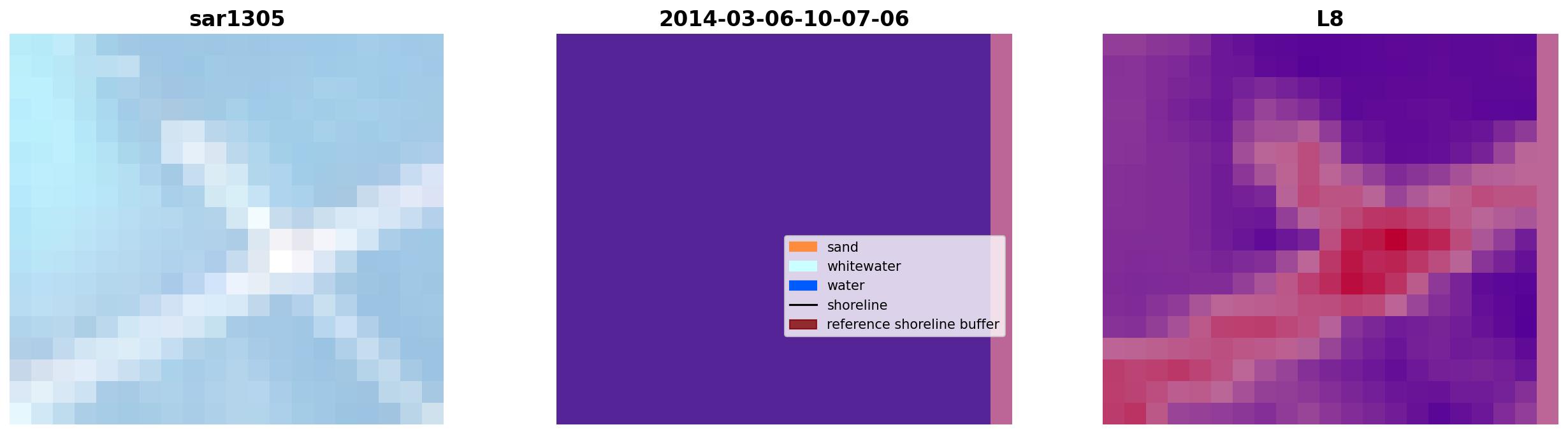 sar1305

2014-03-06-10-07-06

sand
whitewater
water
shoreline
reference shoreline buffer

L8